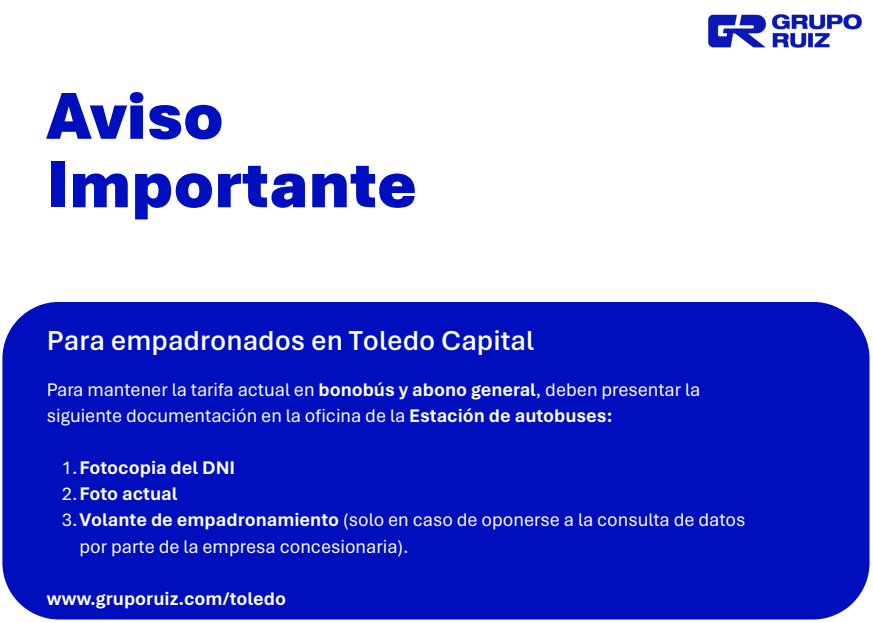 GR GRUPO RUIZ

Aviso Importante

Para empadronados en Toledo Capital

Para mantener la tarifa actual en bonobús y abono general, deben presentar la siguiente documentación en la oficina de la Estación de autobuses:

1. Fotocopia del DNI
2. Foto actual
3. Volante de empadronamiento (solo en caso de oponerse a la consulta de datos por parte de la empresa concesionaria).

www.gruporuiz.com/toledo